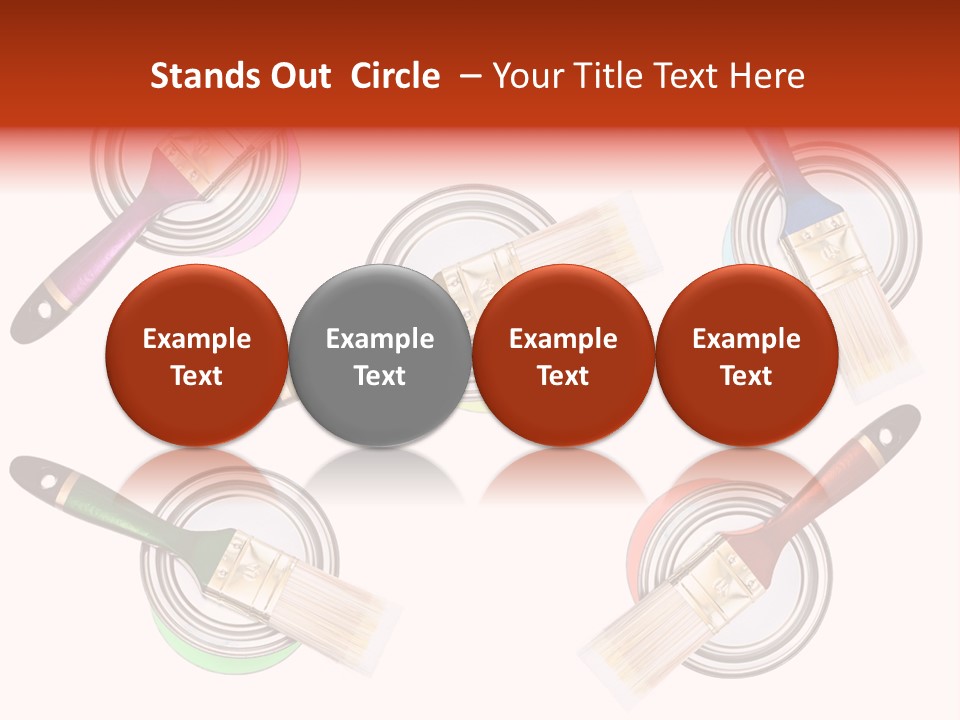 Stands Out Circle – Your Title Text Here

Example Text

Example Text

Example Text

Example Text